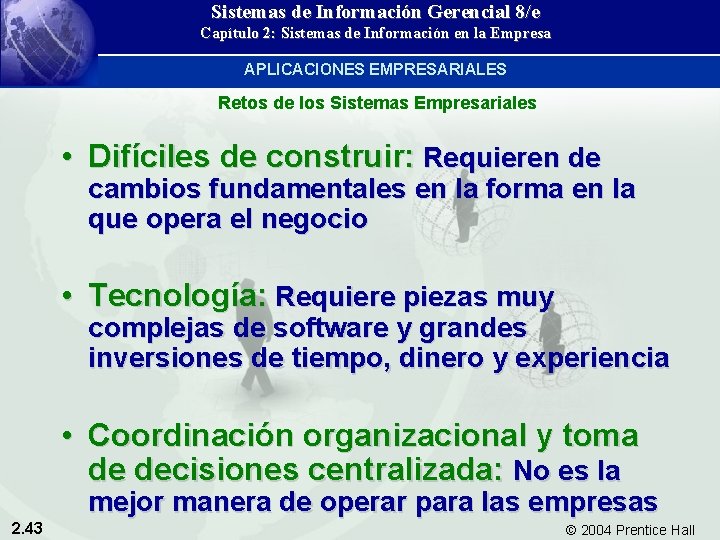 Sistemas de Información Gerencial 8/e
Capítulo 2: Sistemas de Información en la Empresa

APLICACIONES EMPRESARIALES

Retos de los Sistemas Empresariales

• Difíciles de construir: Requieren de cambios fundamentales en la forma en la que opera el negocio

• Tecnología: Requiere piezas muy complejas de software y grandes inversiones de tiempo, dinero y experiencia

• Coordinación organizacional y toma de decisiones centralizada: No es la mejor manera de operar para las empresas

2.43

© 2004 Prentice Hall